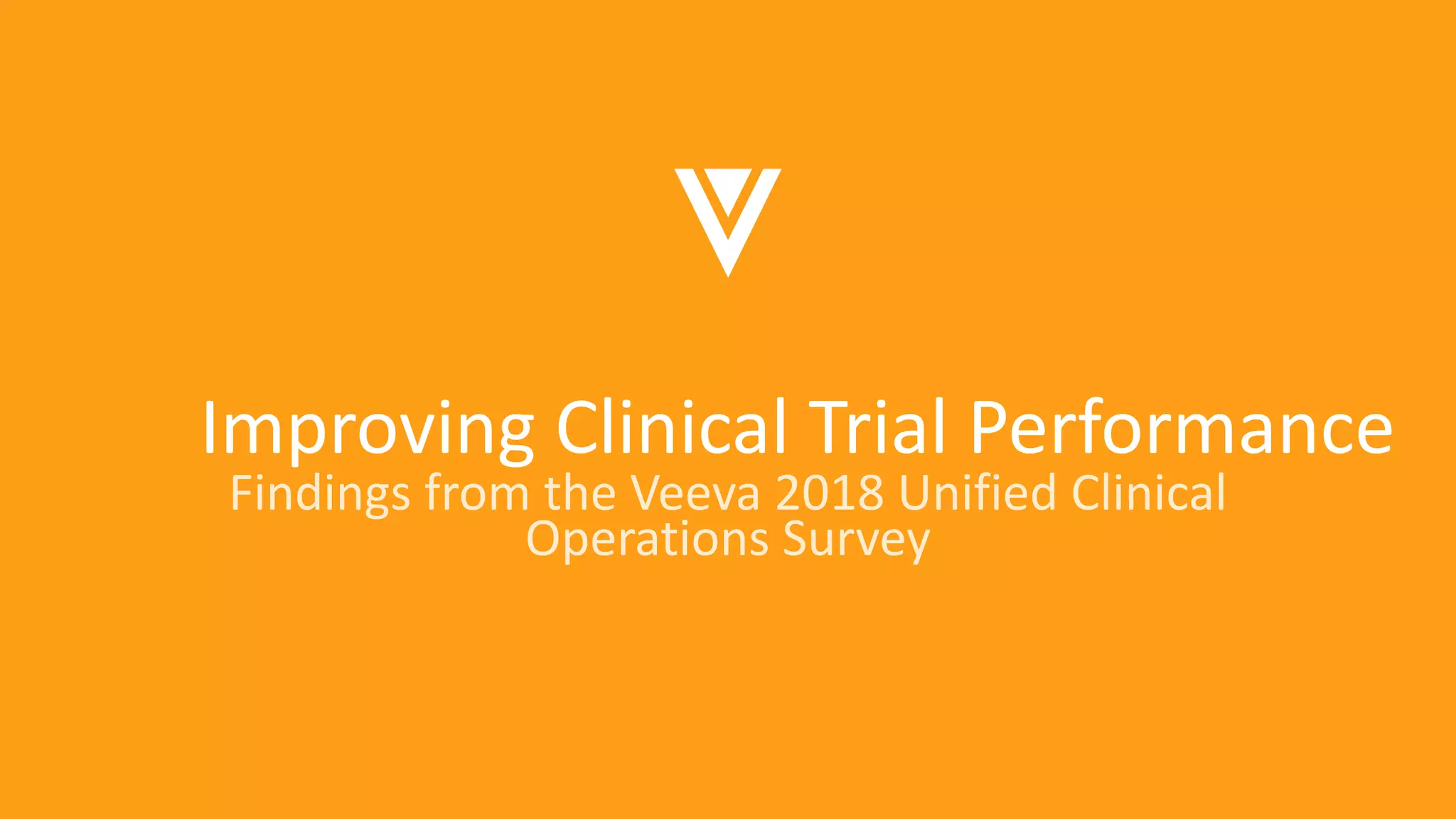 Improving Clinical Trial Performance

Findings from the Veeva 2018 Unified Clinical Operations Survey